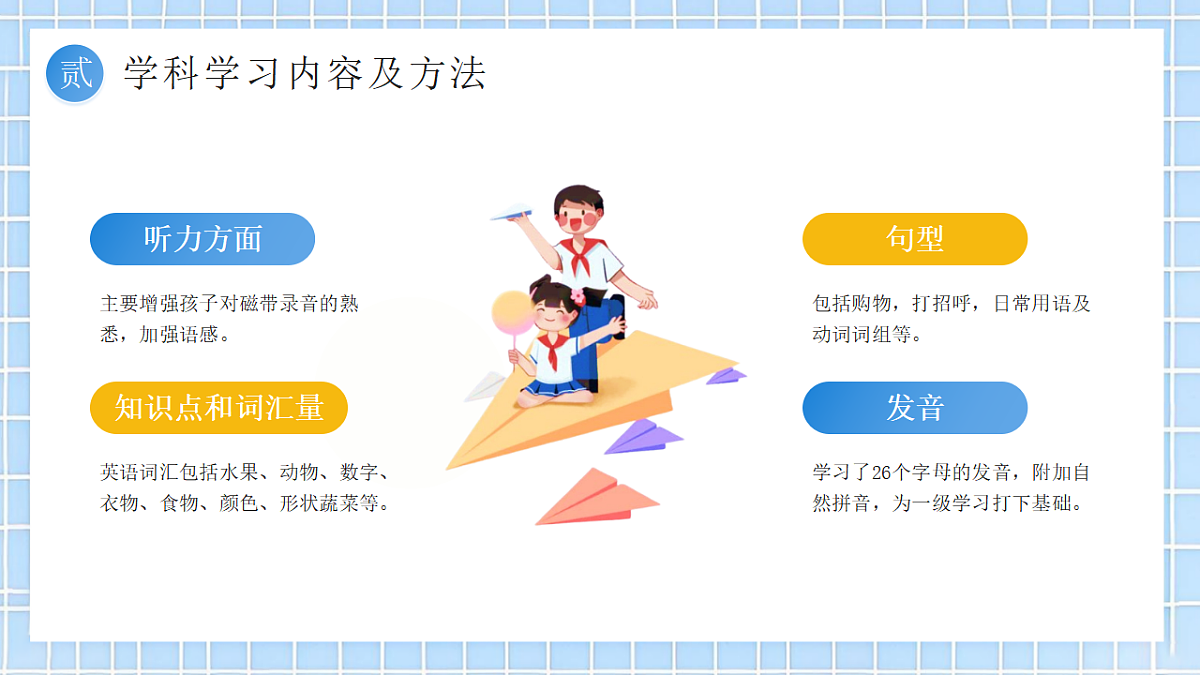 贰 学科学习内容及方法

听力方面

主要增强孩子对磁带录音的熟悉，加强语感。

知识点和词汇量

英语词汇包括水果、动物、数字、衣物、食物、颜色、形状蔬菜等。

句型

包括购物，打招呼，日常用语及动词词组等。

发音

学习了26个字母的发音，附加自然拼音，为一级学习打下基础。